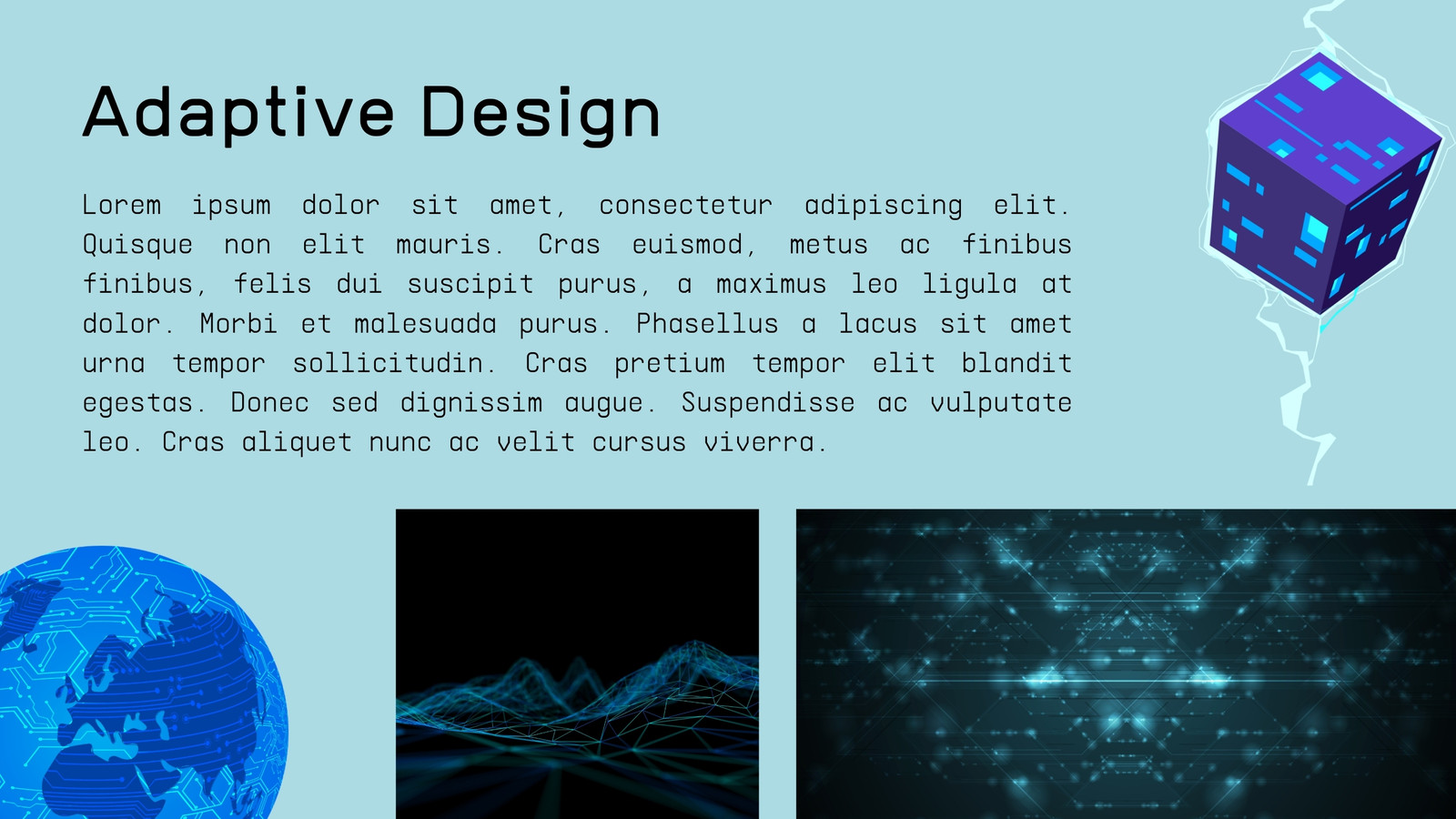 Adaptive Design

Lorem ipsum dolor sit amet, consectetur adipiscing elit. Quisque non elit mauris. Cras euismod, metus ac finibus finibus, felis dui suscipit purus, a maximus leo ligula at dolor. Morbi et malesuada purus. Phasellus a lacus sit amet urna tempor sollicitudin. Cras pretium tempor elit blandit egestas. Donec sed dignissim augue. Suspendisse ac vulputate leo. Cras aliquet nunc ac velit cursus viverra.